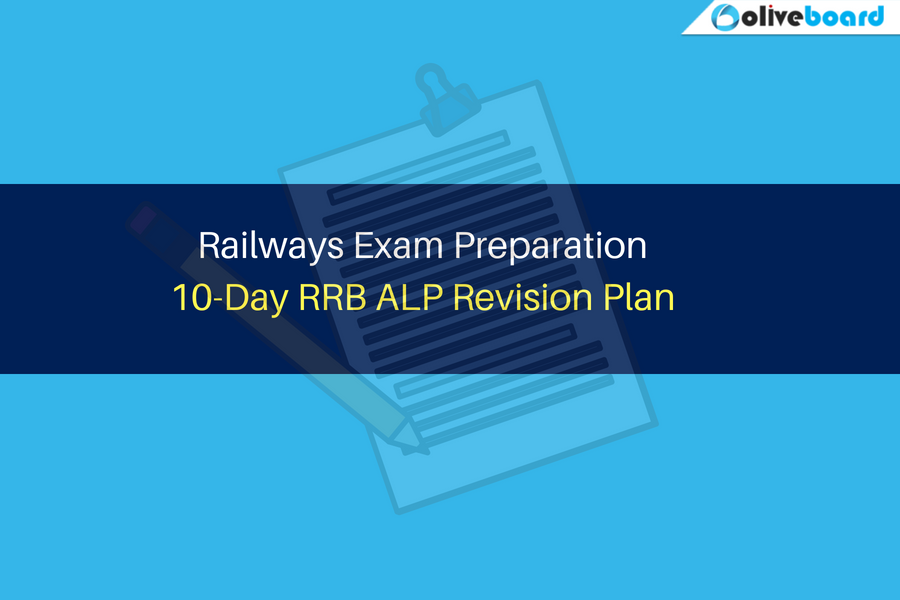 oliveboard

Railways Exam Preparation
10-Day RRB ALP Revision Plan